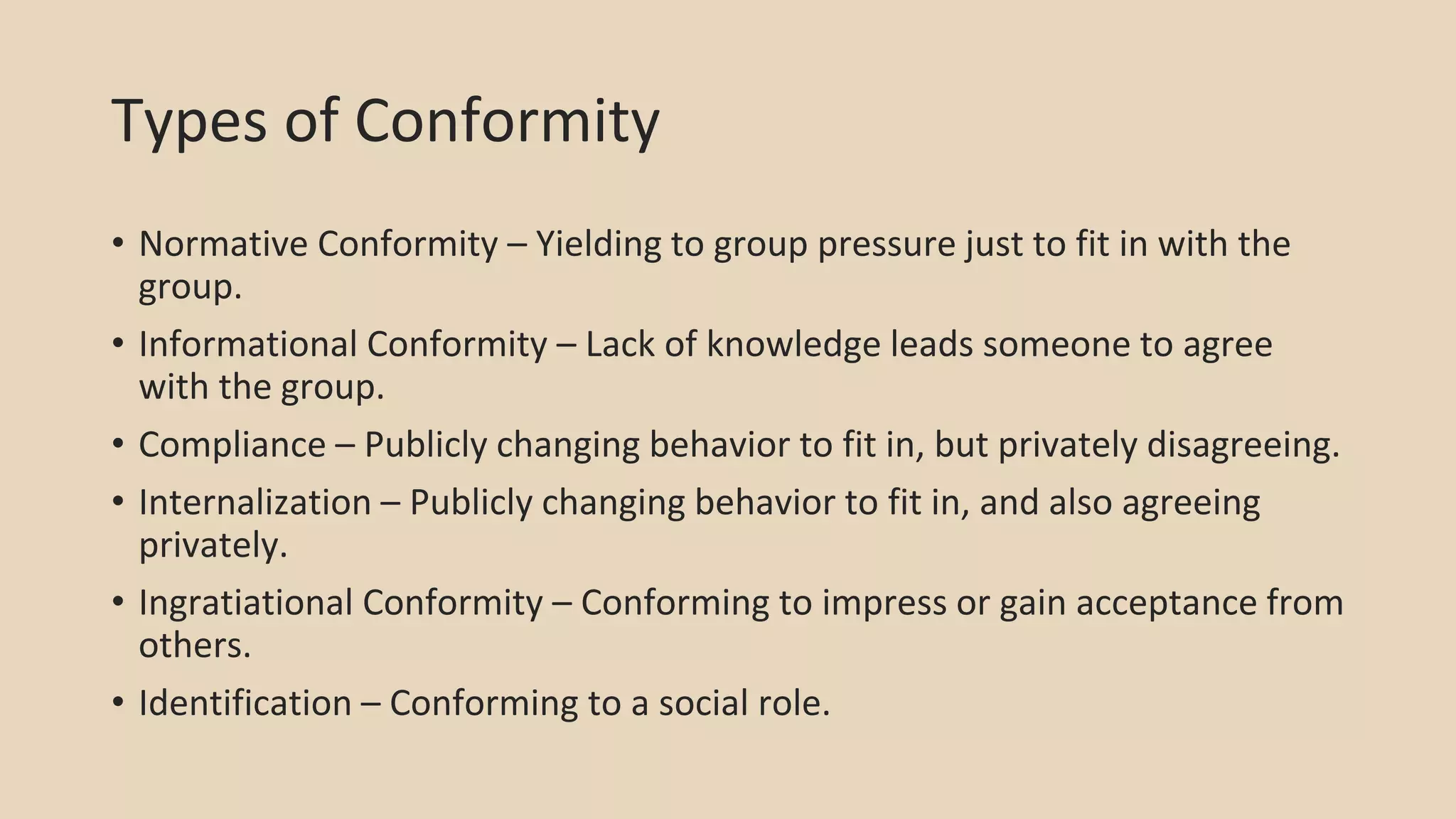 Types of Conformity

• Normative Conformity – Yielding to group pressure just to fit in with the group.
• Informational Conformity – Lack of knowledge leads someone to agree with the group.
• Compliance – Publicly changing behavior to fit in, but privately disagreeing.
• Internalization – Publicly changing behavior to fit in, and also agreeing privately.
• Ingratiational Conformity – Conforming to impress or gain acceptance from others.
• Identification – Conforming to a social role.